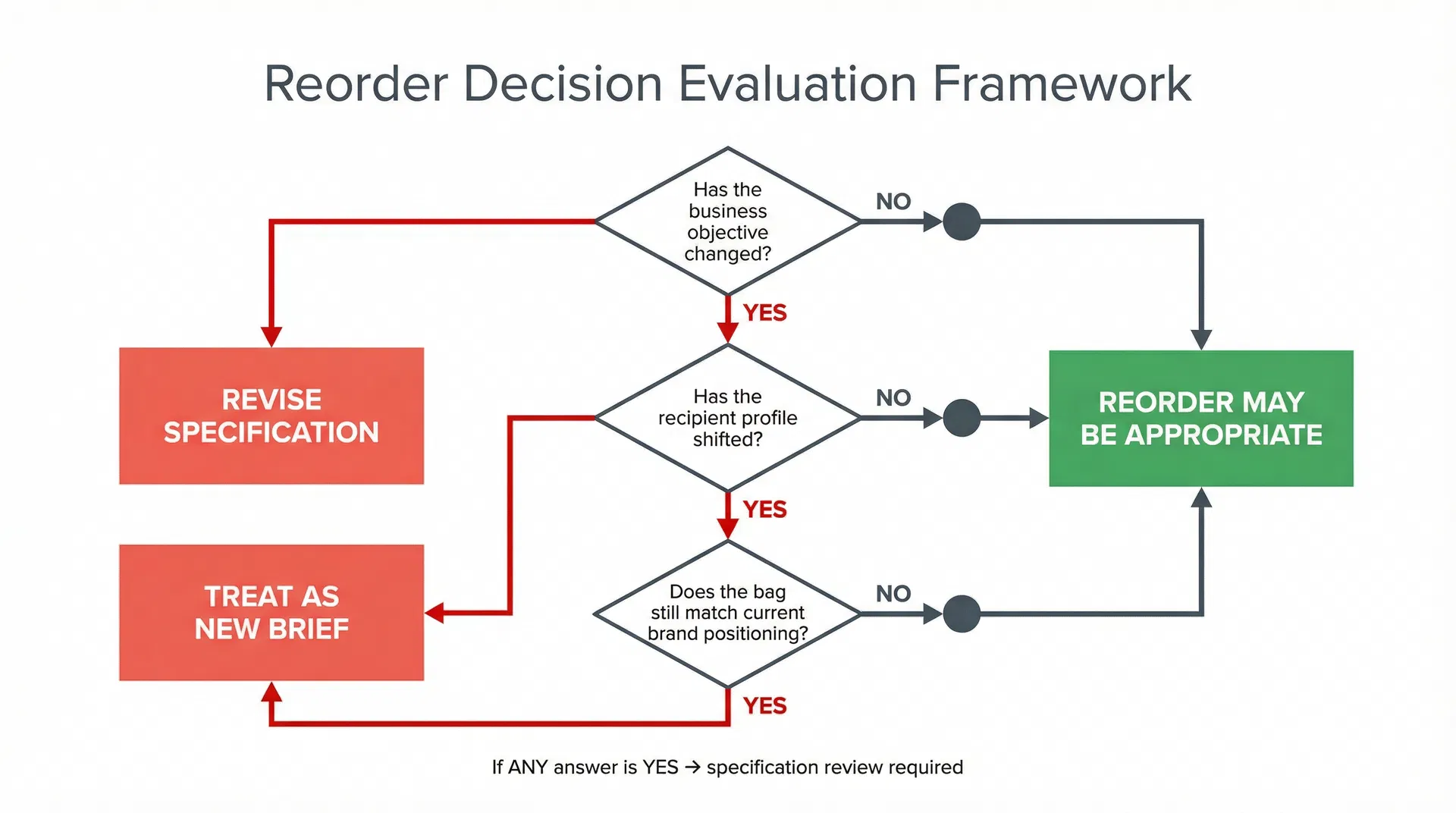 Reorder Decision Evaluation Framework

Has the business objective changed?

NO

YES

REVISE SPECIFICATION

Has the recipient profile shifted?

NO

REORDER MAY BE APPROPRIATE

YES

TREAT AS NEW BRIEF

Does the bag still match current brand positioning?

NO

YES

If ANY answer is YES → specification review required